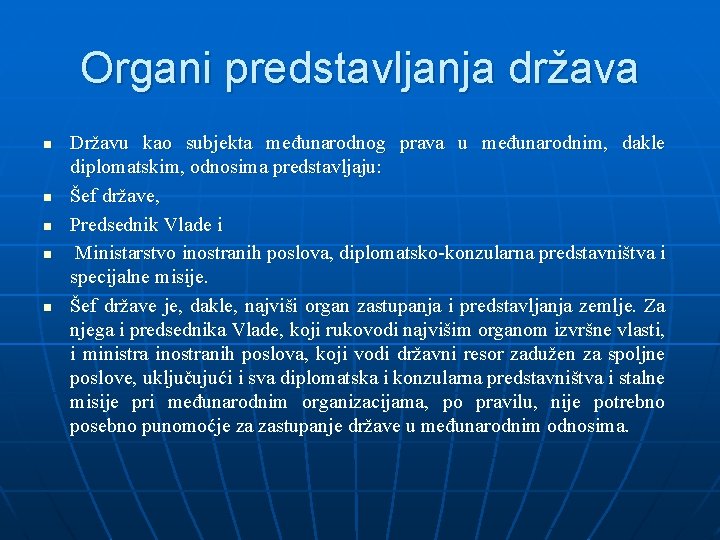 Organi predstavljanja država

- Državu kao subjekta međunarodnog prava u međunarodnim, dakle diplomatskim, odnosima predstavljaju:
- Šef države,
- Predsednik Vlade i
- Ministarstvo inostranih poslova, diplomatsko-konzularna predstavništva i specijalne misije.
- Šef države je, dakle, najviši organ zastupanja i predstavljanja zemlje. Za njega i predsednika Vlade, koji rukovodi najvišim organom izvršne vlasti, i ministra inostranih poslova, koji vodi državni resor zadužen za spoljne poslove, uključujući i sva diplomatska i konzularna predstavništva i stalne misije pri međunarodnim organizacijama, po pravilu, nije potrebno posebno punomoćje za zastupanje države u međunarodnim odnosima.